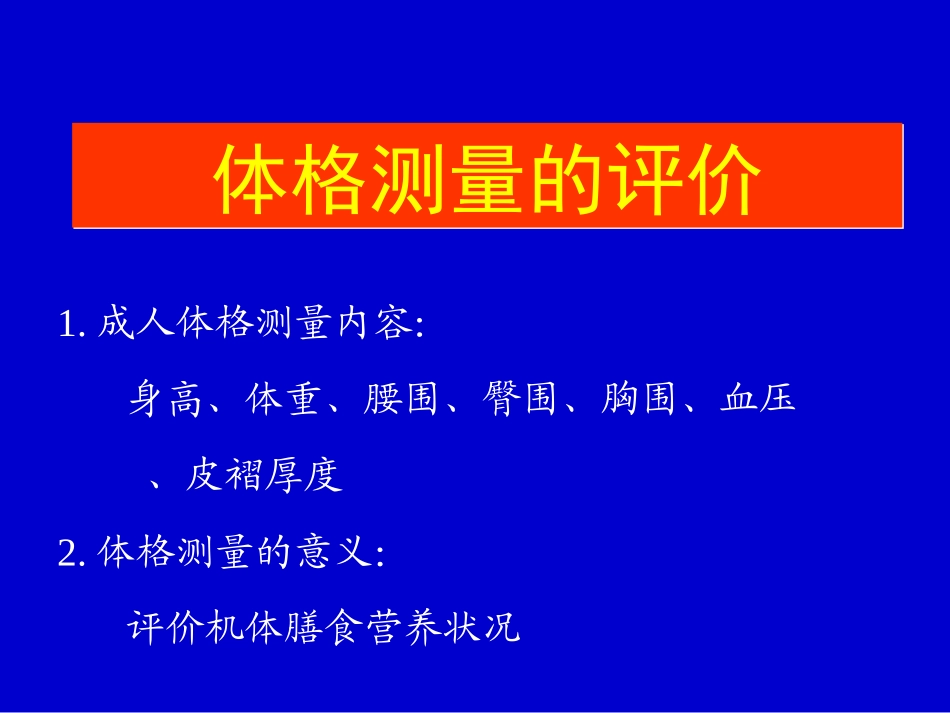 体格测量的评价

1. 成人体格测量内容:

身高、体重、腰围、臀围、胸围、血压、皮褶厚度

2. 体格测量的意义:

评价机体膳食营养状况